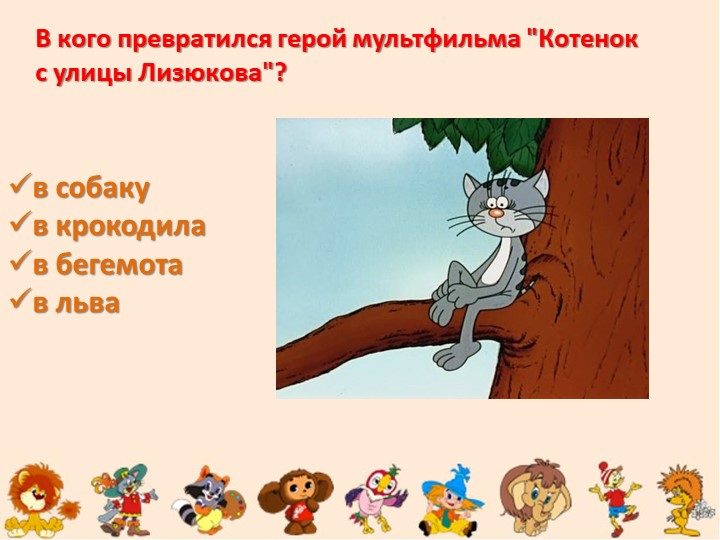 В кого превратился герой мультфильма "Котенок с улицы Лизюкова"?

✓в собаку
✓в крокодила
✓в бегемота
✓в льва